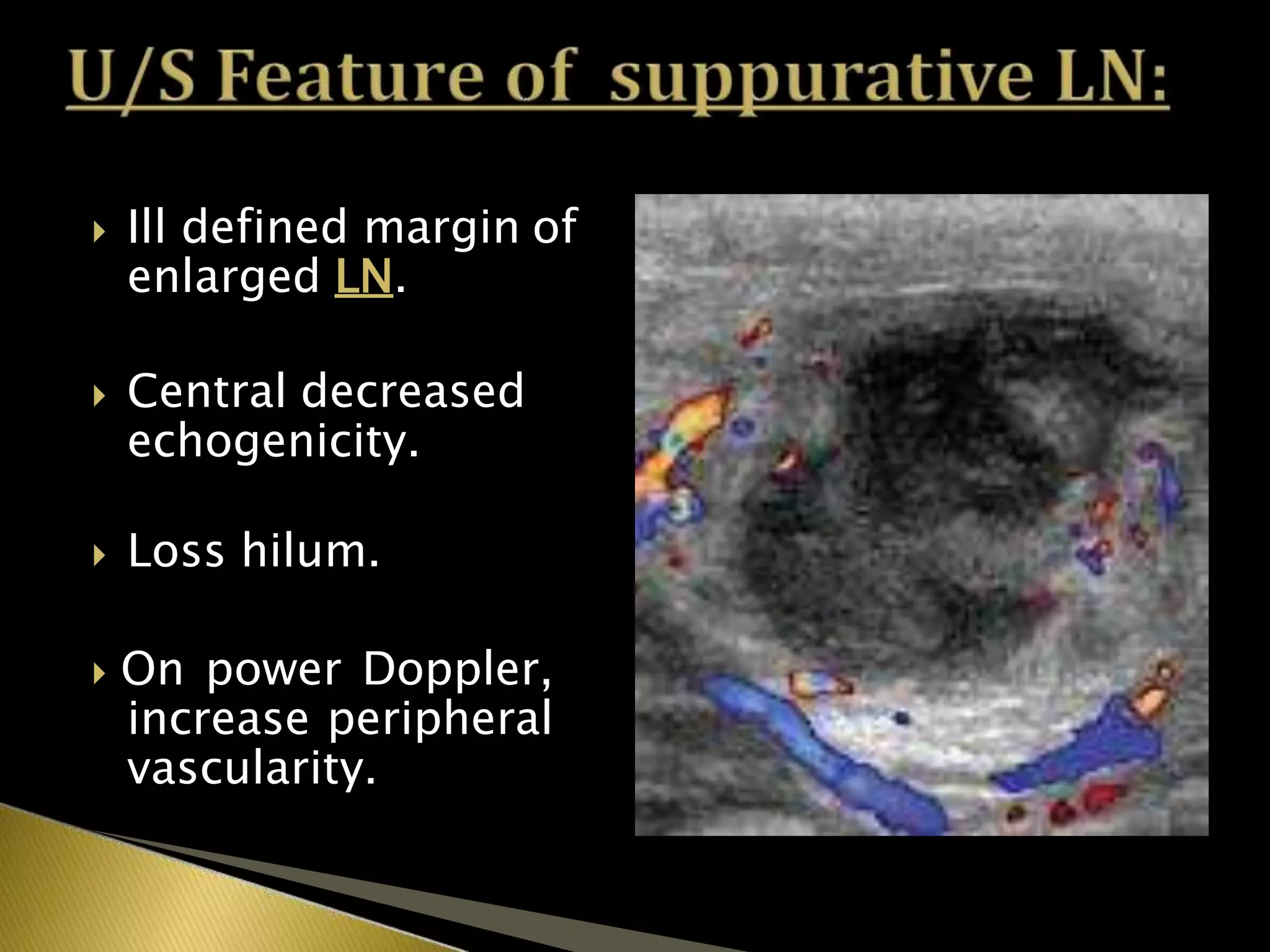 U/S Feature of suppurative LN:

Ill defined margin of enlarged LN.

Central decreased echogenicity.

Loss hilum.

On power Doppler, increase peripheral vascularity.